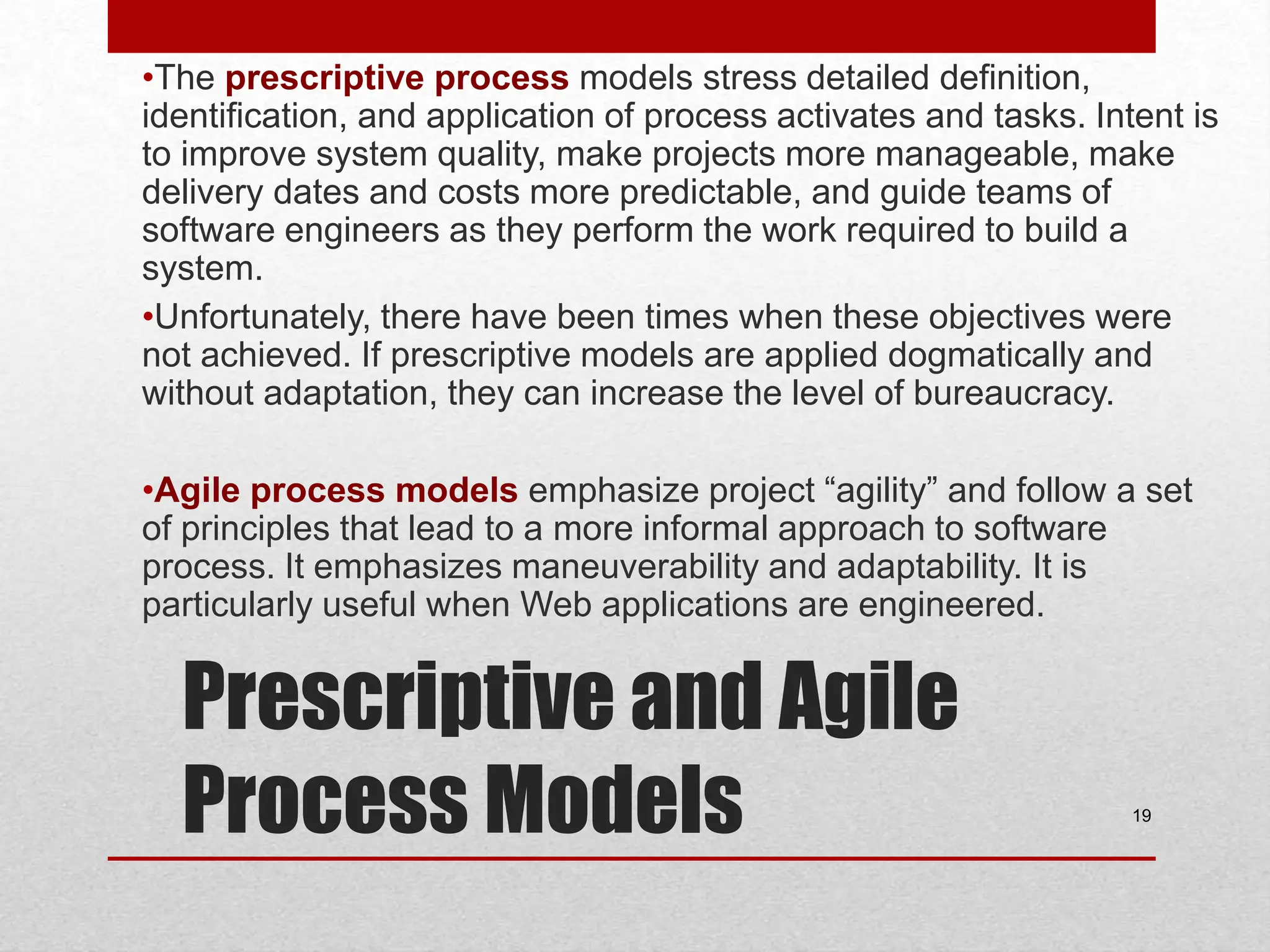 •The prescriptive process models stress detailed definition, identification, and application of process activates and tasks. Intent is to improve system quality, make projects more manageable, make delivery dates and costs more predictable, and guide teams of software engineers as they perform the work required to build a system.

•Unfortunately, there have been times when these objectives were not achieved. If prescriptive models are applied dogmatically and without adaptation, they can increase the level of bureaucracy.

•Agile process models emphasize project “agility” and follow a set of principles that lead to a more informal approach to software process. It emphasizes maneuverability and adaptability. It is particularly useful when Web applications are engineered.

Prescriptive and Agile Process Models

19